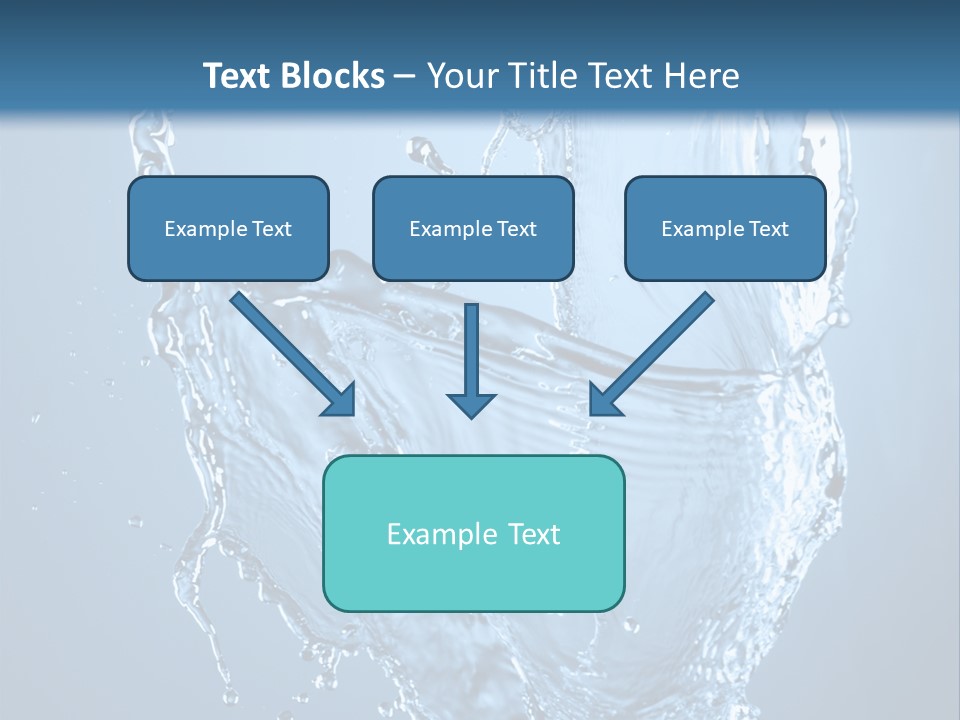 Text Blocks – Your Title Text Here

Example Text

Example Text

Example Text

Example Text